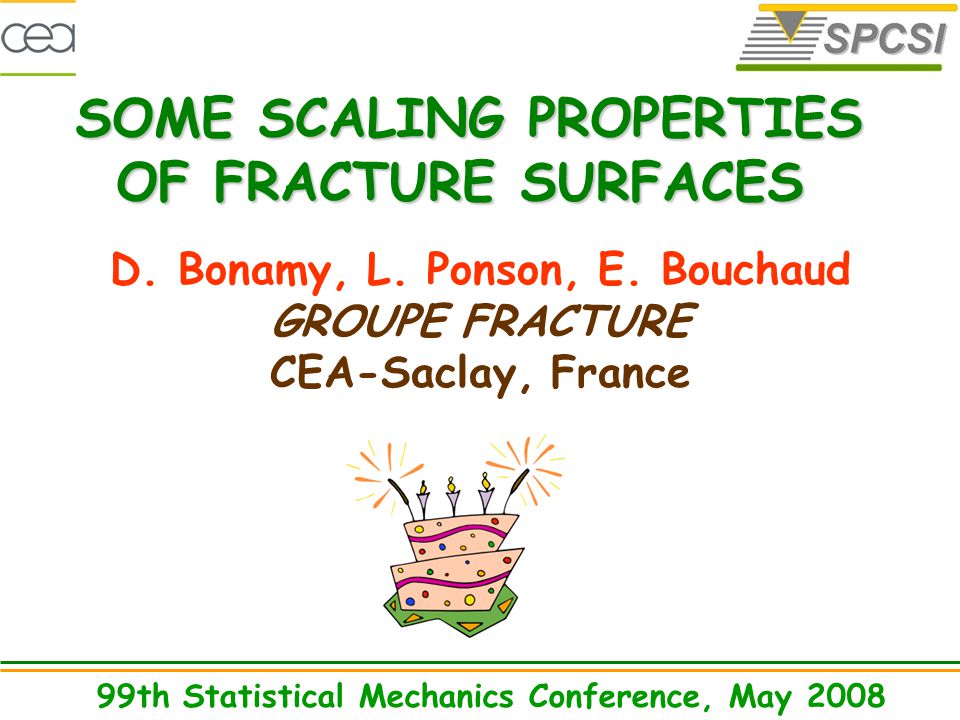 cea

SPCSI

SOME SCALING PROPERTIES OF FRACTURE SURFACES

D. Bonamy, L. Ponson, E. Bouchaud
GROUPE FRACTURE
CEA-Saclay, France

99th Statistical Mechanics Conference, May 2008